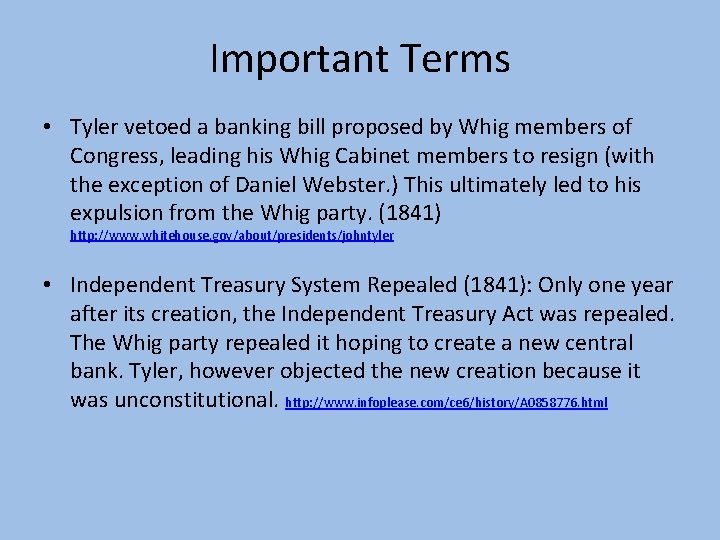 Important Terms

• Tyler vetoed a banking bill proposed by Whig members of Congress, leading his Whig Cabinet members to resign (with the exception of Daniel Webster.) This ultimately led to his expulsion from the Whig party. (1841) http://www.whitehouse.gov/about/presidents/johntyler

• Independent Treasury System Repealed (1841): Only one year after its creation, the Independent Treasury Act was repealed. The Whig party repealed it hoping to create a new central bank. Tyler, however objected the new creation because it was unconstitutional. http://www.infoplease.com/ce6/history/A0858776.html